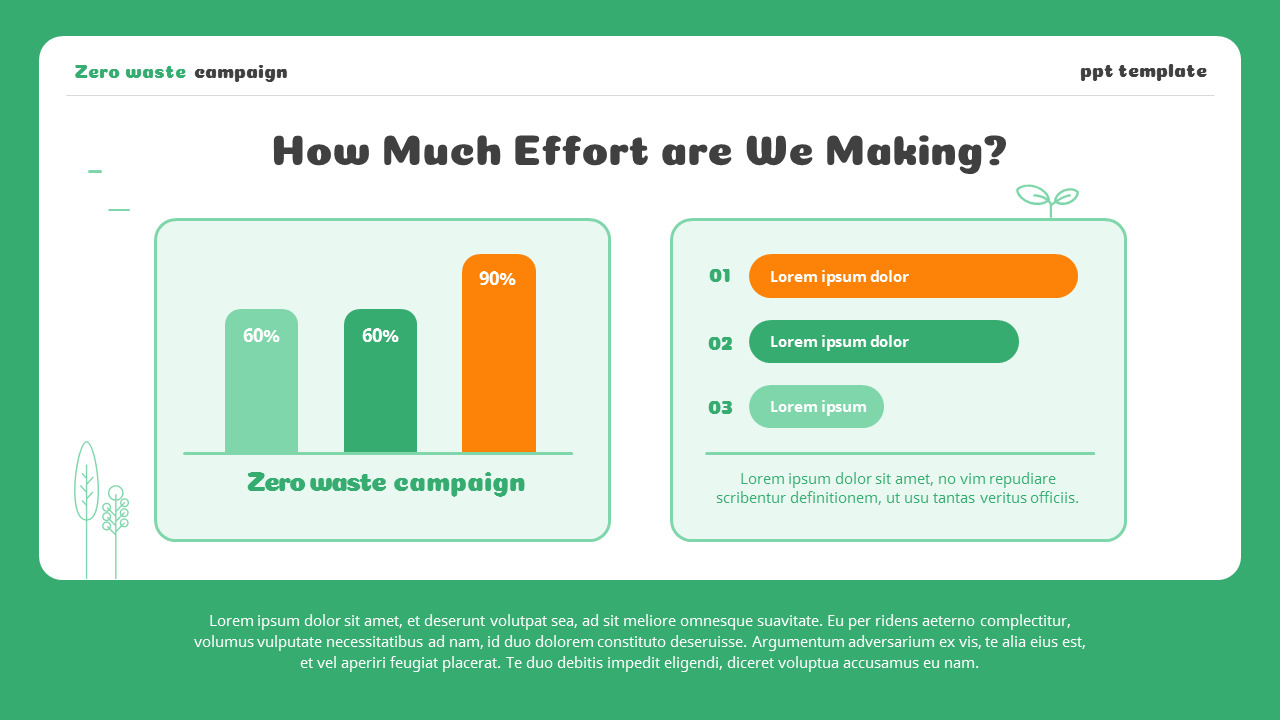 Zero waste campaign

ppt template

How Much Effort are We Making?

60%

60%

90%

Zero waste campaign

01 Lorem ipsum dolor

02 Lorem ipsum dolor

03 Lorem ipsum

Lorem ipsum dolor sit amet, no vim repudiare scribentur definitionem, ut usu tantas veritus officiis.

Lorem ipsum dolor sit amet, et deserunt volutpat sea, ad sit meliore omnesque suavitate. Eu per ridens aeterno complectitur, volumus vulputate necessitatibus ad nam, id duo dolorem constituto deseruisse. Argumentum adversarium ex vis, te alia eius est, et vel aperiri feugiat placerat. Te duo debitis impedit eligendi, diceret voluptua accusamus eu nam.